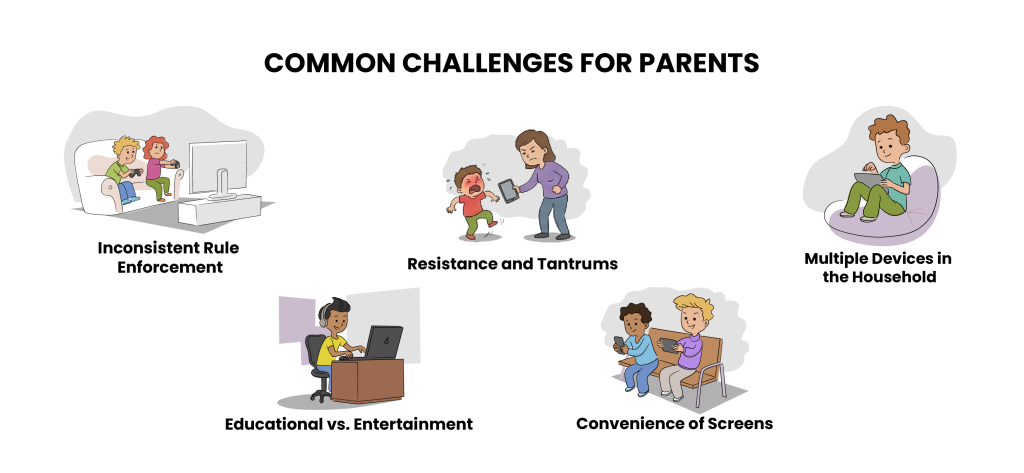 COMMON CHALLENGES FOR PARENTS

Inconsistent Rule Enforcement

Resistance and Tantrums

Multiple Devices in the Household

Educational vs. Entertainment

Convenience of Screens